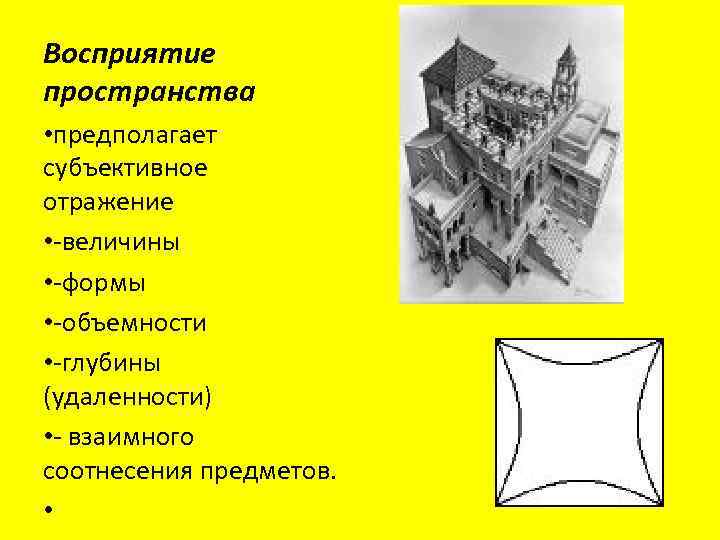 Восприятие пространства

•предполагает субъективное отражение

•-величины

•-формы

•-объемности

•-глубины (удаленности)

•- взаимного соотнесения предметов.

•